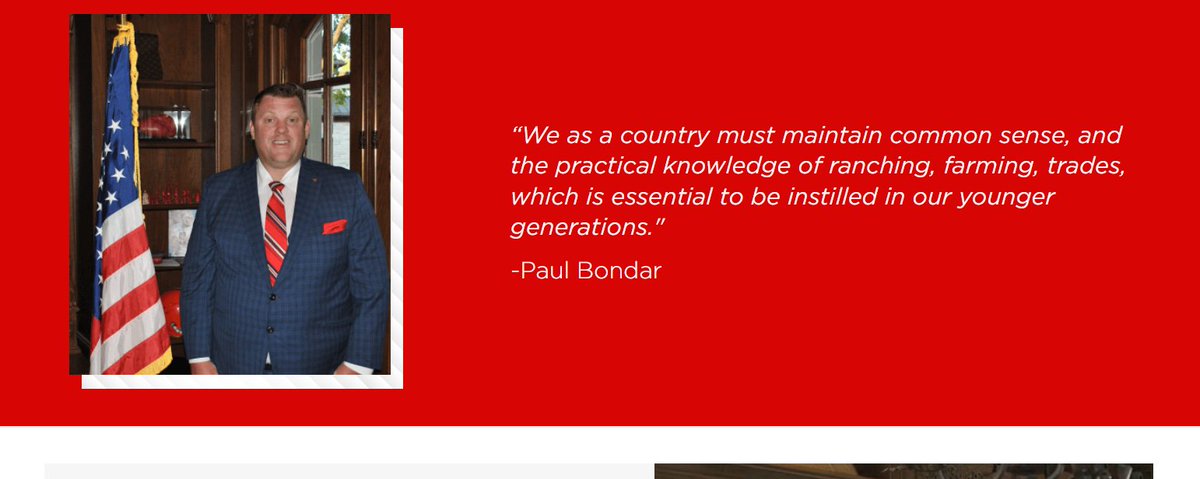 “We as a country must maintain common sense, and the practical knowledge of ranching, farming, trades, which is essential to be instilled in our younger generations.”

-Paul Bondar